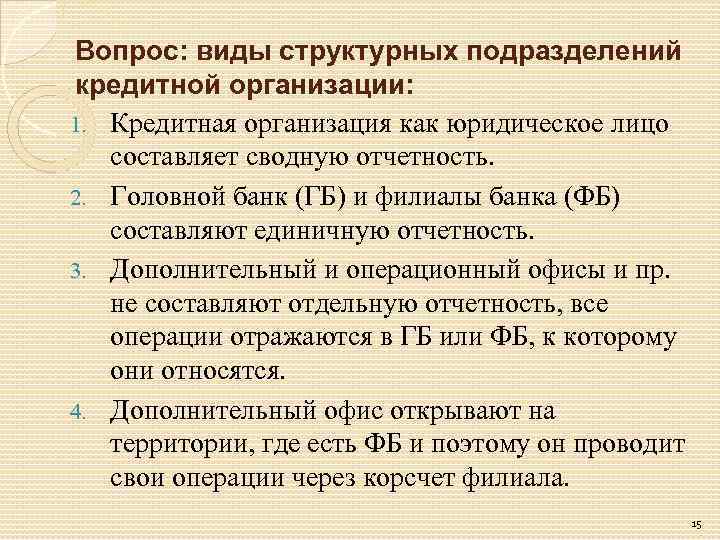 Вопрос: виды структурных подразделений кредитной организации:

1. Кредитная организация как юридическое лицо составляет сводную отчетность.
2. Головной банк (ГБ) и филиалы банка (ФБ) составляют единичную отчетность.
3. Дополнительный и операционный офисы и пр. не составляют отдельную отчетность, все операции отражаются в ГБ или ФБ, к которому они относятся.
4. Дополнительный офис открывают на территории, где есть ФБ и поэтому он проводит свои операции через корсчет филиала.

15